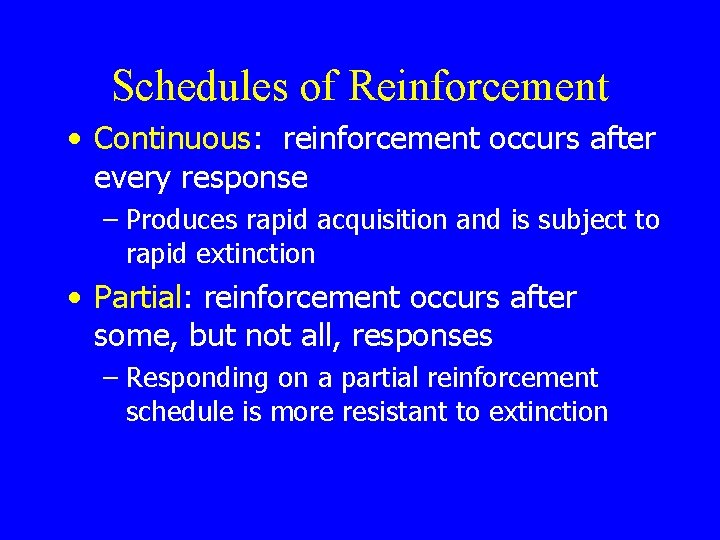 Schedules of Reinforcement

• Continuous: reinforcement occurs after every response

– Produces rapid acquisition and is subject to rapid extinction

• Partial: reinforcement occurs after some, but not all, responses

– Responding on a partial reinforcement schedule is more resistant to extinction